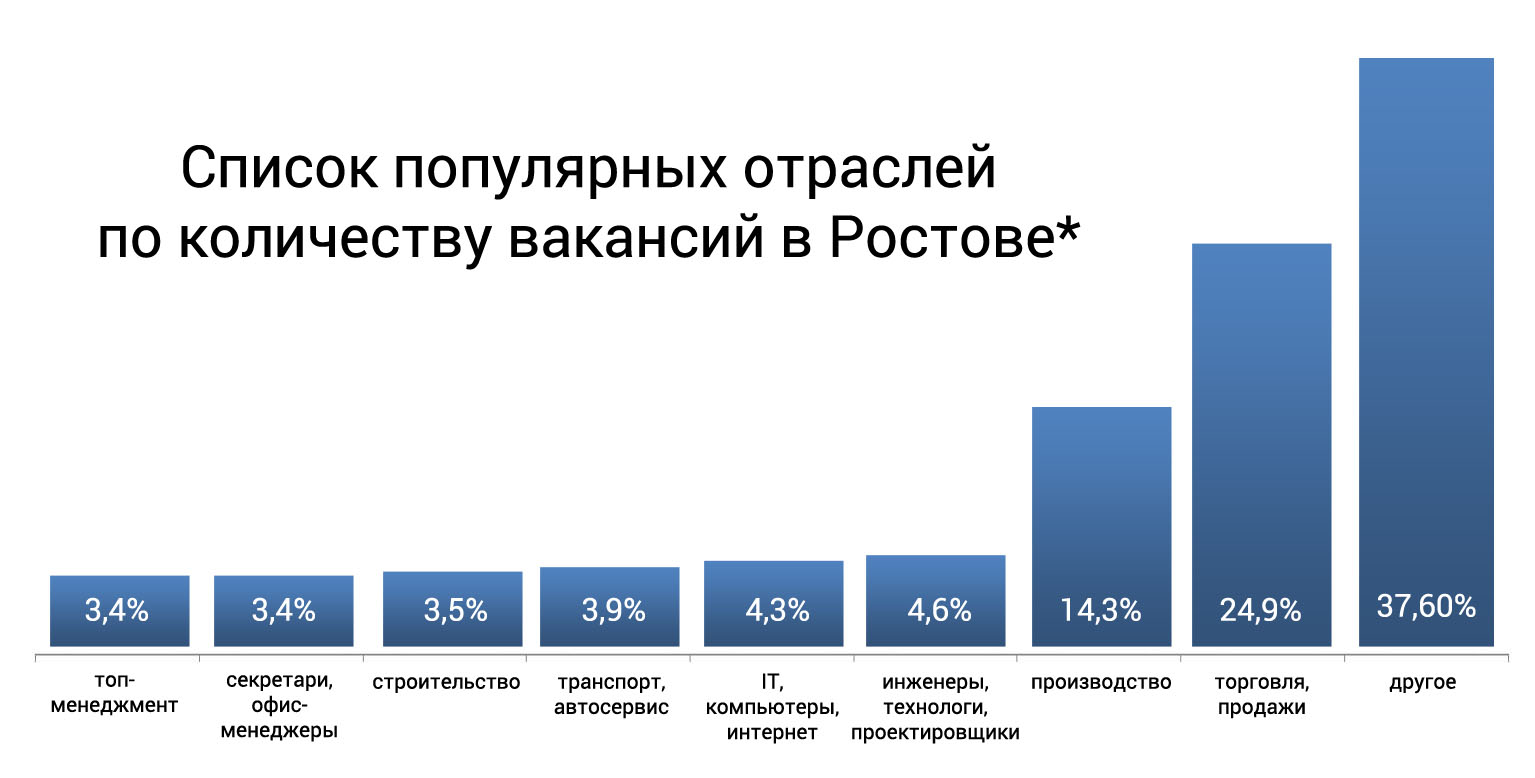 Список популярных отраслей по количеству вакансий в Ростове*

3,4%
3,4%
3,5%
3,9%
4,3%
4,6%
14,3%
24,9%
37,60%

топ-менеджмент
секретари, офис-менеджеры
строительство
транспорт, автосервис
IT, компьютеры, интернет
инженеры, технологи, проектировщики
производство
торговля, продажи
другое